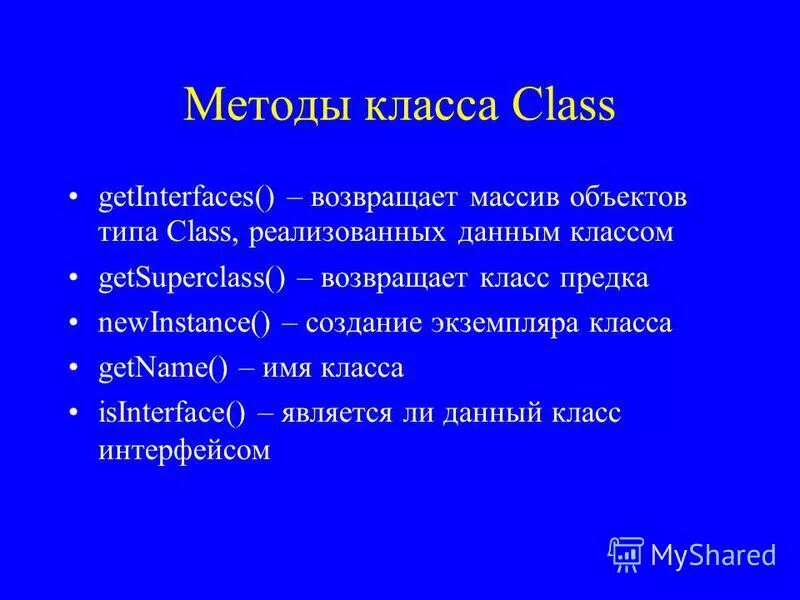 Методы класса Class

• getInterfaces() – возвращает массив объектов типа Class, реализованных данным классом
• getSuperclass() – возвращает класс предка
• newInstance() – создание экземпляра класса
• getName() – имя класса
• isInterface() – является ли данный класс интерфейсом

MyShared